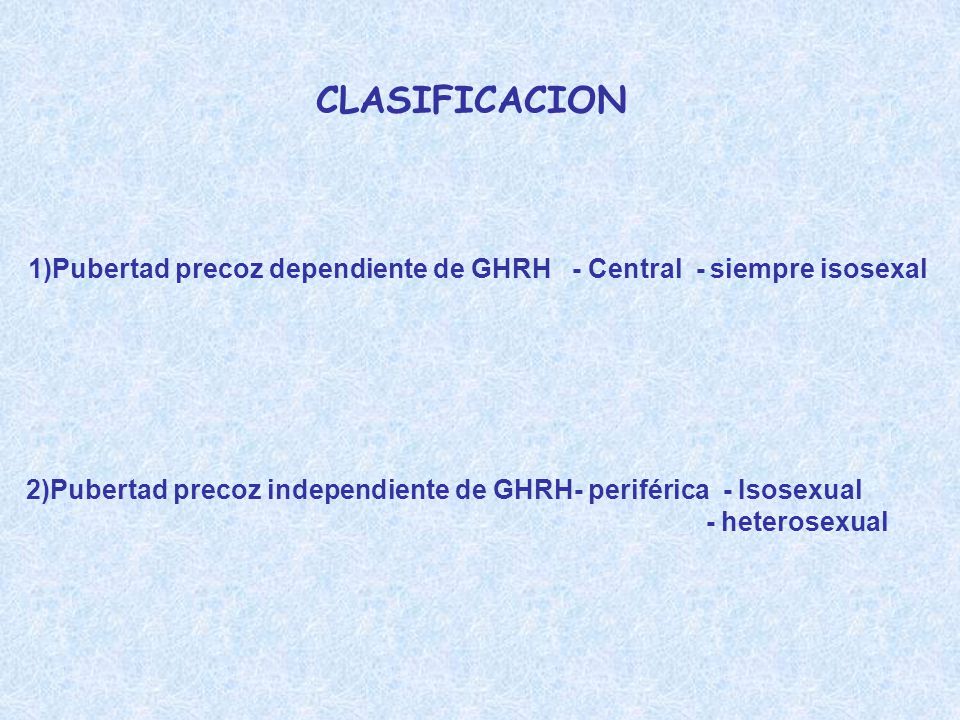 CLASIFICACION

1)Pubertad precoz dependiente de GHRH - Central - siempre isosexal

2)Pubertad precoz independiente de GHRH- periférica - Isosexual
- heterosexual